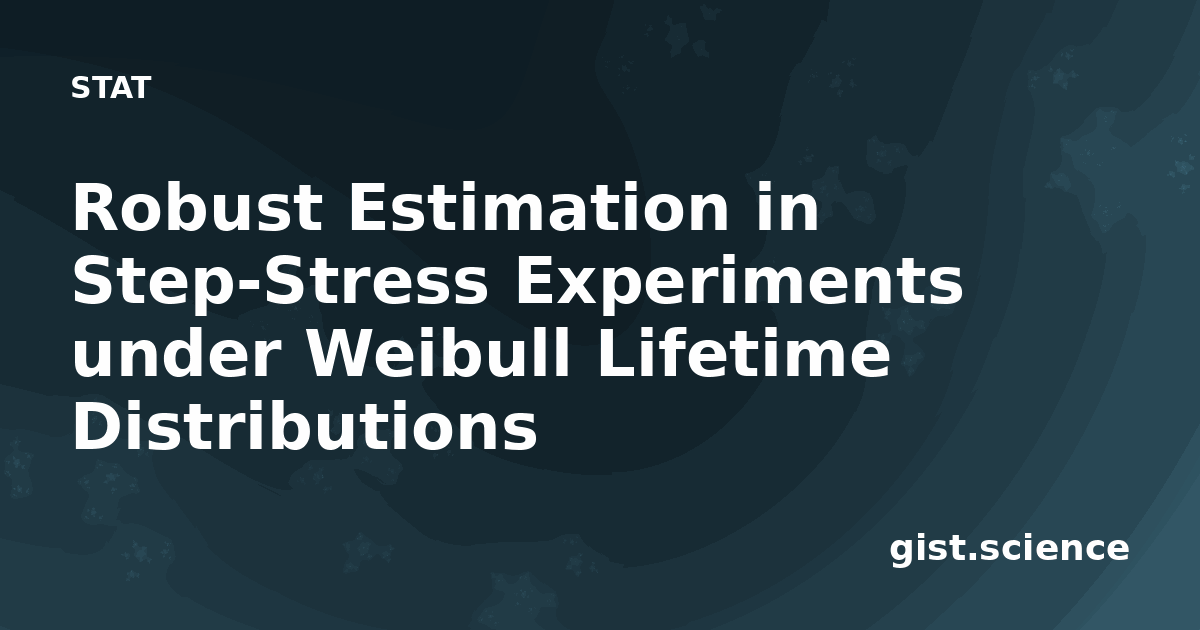 STAT

Robust Estimation in Step-Stress Experiments under Weibull Lifetime Distributions

gist.science